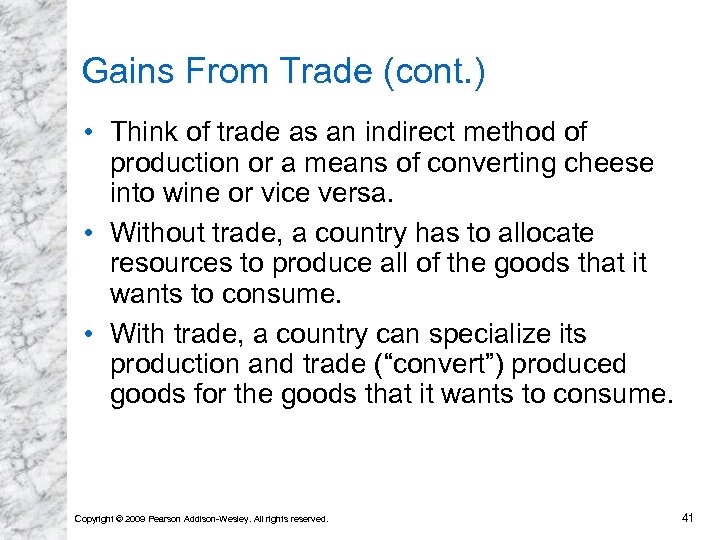 Gains From Trade (cont.)

• Think of trade as an indirect method of production or a means of converting cheese into wine or vice versa.

• Without trade, a country has to allocate resources to produce all of the goods that it wants to consume.

• With trade, a country can specialize its production and trade (“convert”) produced goods for the goods that it wants to consume.

Copyright © 2009 Pearson Addison-Wesley. All rights reserved.

41